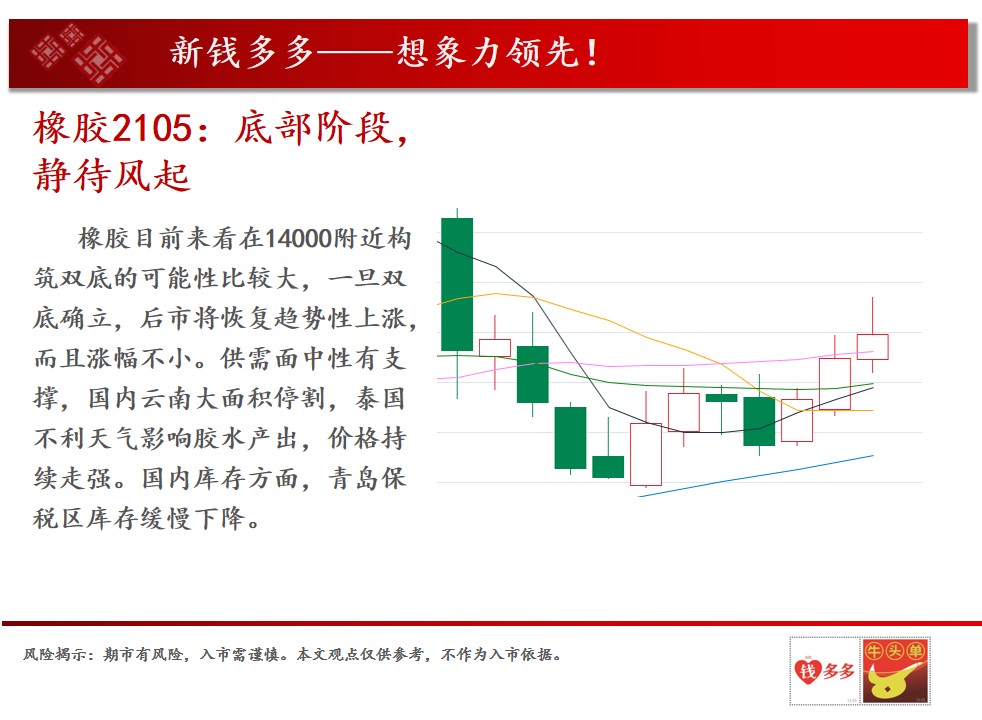 新钱多多——想象力领先！

橡胶2105：底部阶段，静待风起

橡胶目前来看在14000附近构筑双底的可能性比较大，一旦双底确立，后市将恢复趋势性上涨，而且涨幅不小。供需面中性有支撑，国内云南大面积停割，泰国不利天气影响胶水产出，价格持续走强。国内库存方面，青岛保税区库存缓慢下降。

风险揭示：期市有风险，入市需谨慎。本文观点仅供参考，不作为入市依据。

钱多多

牛头单